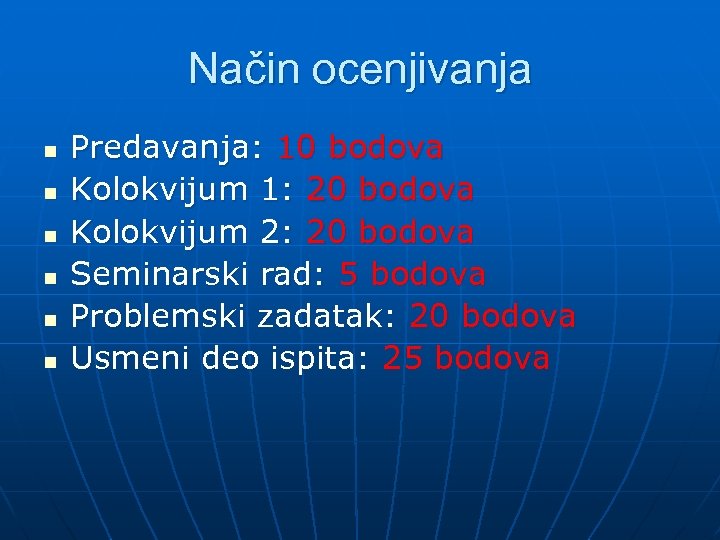 Način ocenjivanja

- Predavanja: 10 bodova
- Kolokvijum 1: 20 bodova
- Kolokvijum 2: 20 bodova
- Seminarski rad: 5 bodova
- Problemski zadatak: 20 bodova
- Usmeni deo ispita: 25 bodova